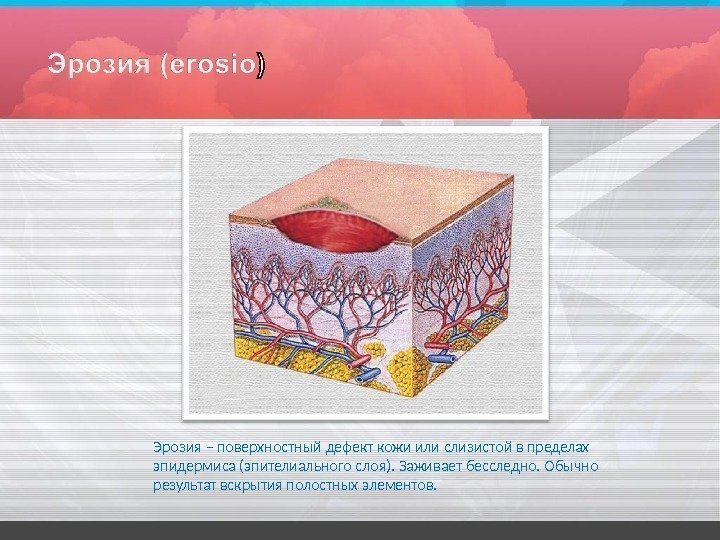 Эрозия (erosio)

Эрозия – поверхностный дефект кожи или слизистой в пределах эпидермиса (эпителиального слоя). Заживает бесследно. Обычно результат вскрытия полостных элементов.